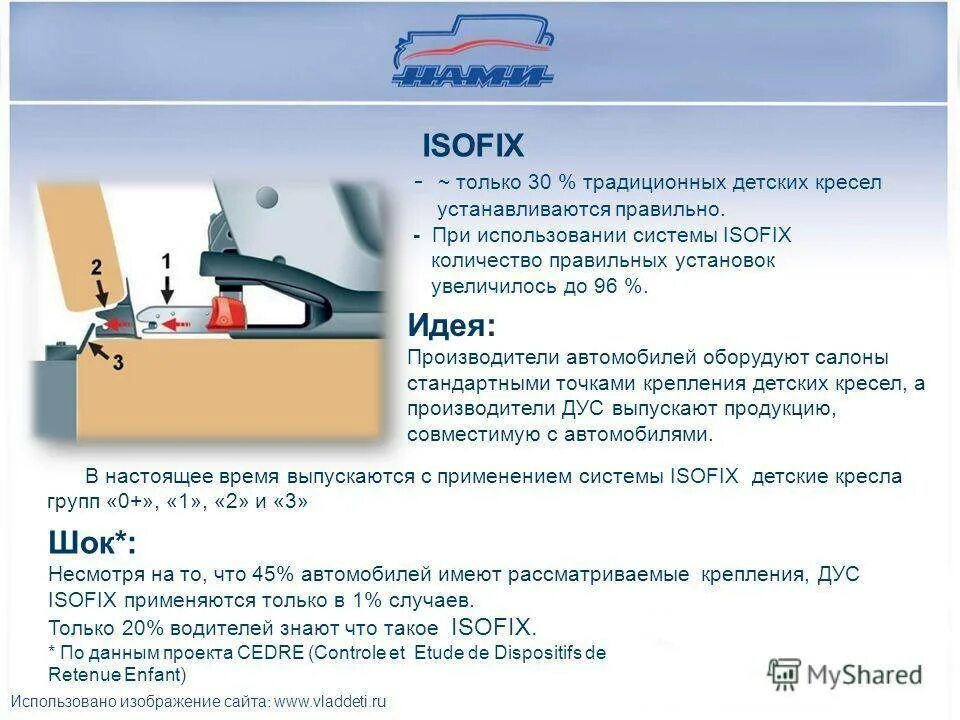 НАМИ

ISOFIX

- ~ только 30 % традиционных детских кресел устанавливаются правильно.

- При использовании системы ISOFIX количество правильных установок увеличилось до 96 %.

2

1

3

Идея:

Производители автомобилей оборудуют салоны стандартными точками крепления детских кресел, а производители ДУС выпускают продукцию, совместимую с автомобилями.

В настоящее время выпускаются с применением системы ISOFIX детские кресла групп «0+», «1», «2» и «3»

Шок*:

Несмотря на то, что 45% автомобилей имеют рассматриваемые крепления, ДУС ISOFIX применяются только в 1% случаев.

Только 20% водителей знают что такое ISOFIX.

* По данным проекта CEDRE (Controle et Etude de Dispositifs de Retenue Enfant)

MyShared

Использовано изображение сайта: www.vladdeti.ru